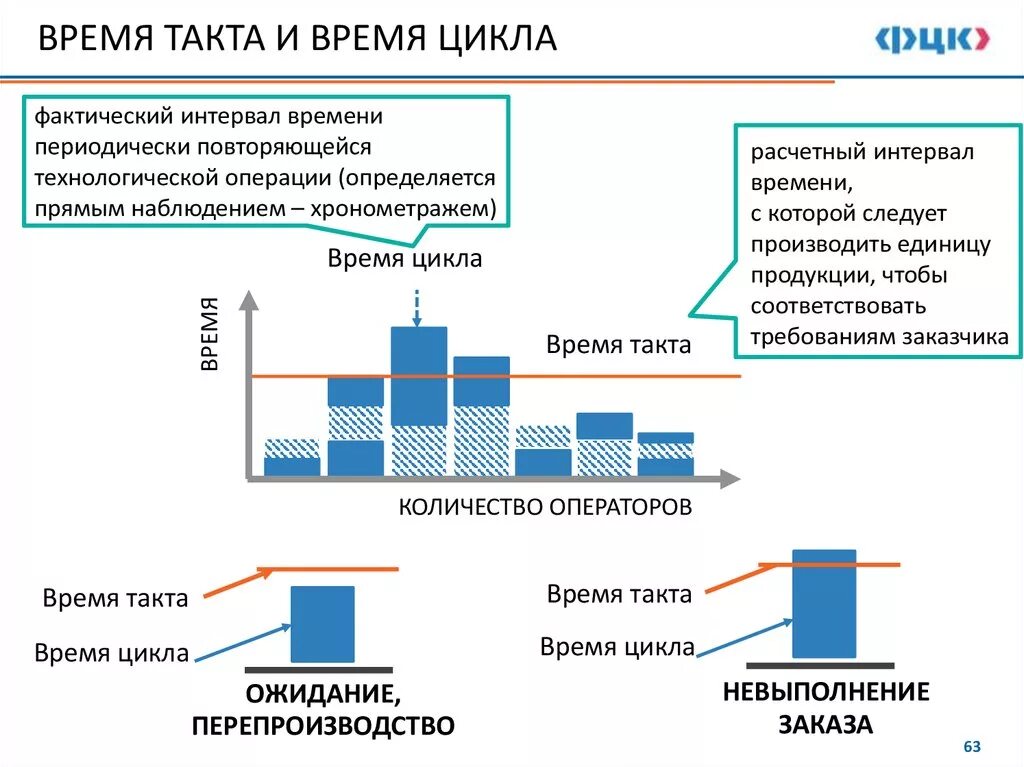 ВРЕМЯ ТАКТА И ВРЕМЯ ЦИКЛА

ФЦК

фактический интервал времени периодически повторяющейся технологической операции (определяется прямым наблюдением – хронометражем)

расчетный интервал времени, с которой следует производить единицу продукции, чтобы соответствовать требованиям заказчика

Время цикла

ВРЕМЯ

Время такта

КОЛИЧЕСТВО ОПЕРАТОРОВ

Время такта

Время цикла

ОЖИДАНИЕ, ПЕРЕПРОИЗВОДСТВО

Время такта

Время цикла

НЕВЫПОЛНЕНИЕ ЗАКАЗА

63